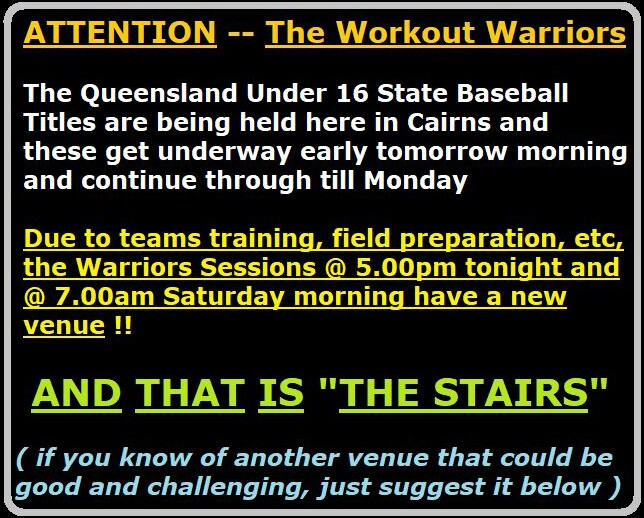 ATTENTION -- The Workout Warriors

The Queensland Under 16 State Baseball Titles are being held here in Cairns and these get underway early tomorrow morning and continue through till Monday

Due to teams training, field preparation, etc, the Warriors Sessions @ 5.00pm tonight and @ 7.00am Saturday morning have a new venue !!

AND THAT IS "THE STAIRS"

( if you know of another venue that could be good and challenging, just suggest it below )